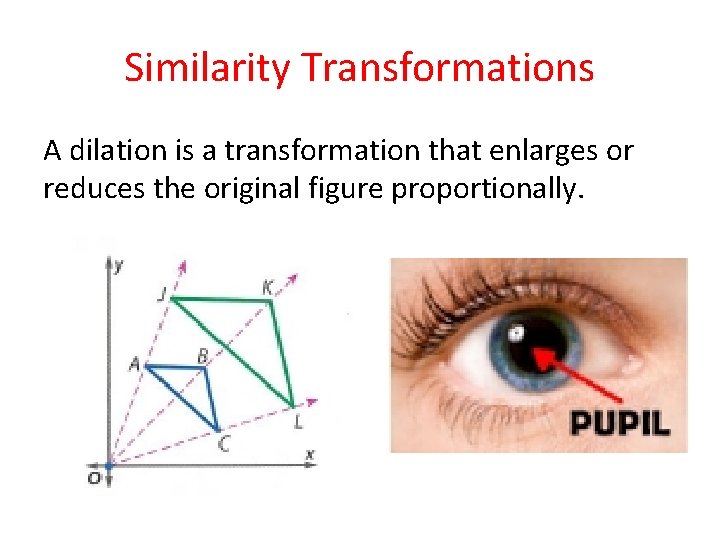 Similarity Transformations

A dilation is a transformation that enlarges or reduces the original figure proportionally.

y
J
K
A
B
L
C
x
O

PUPIL